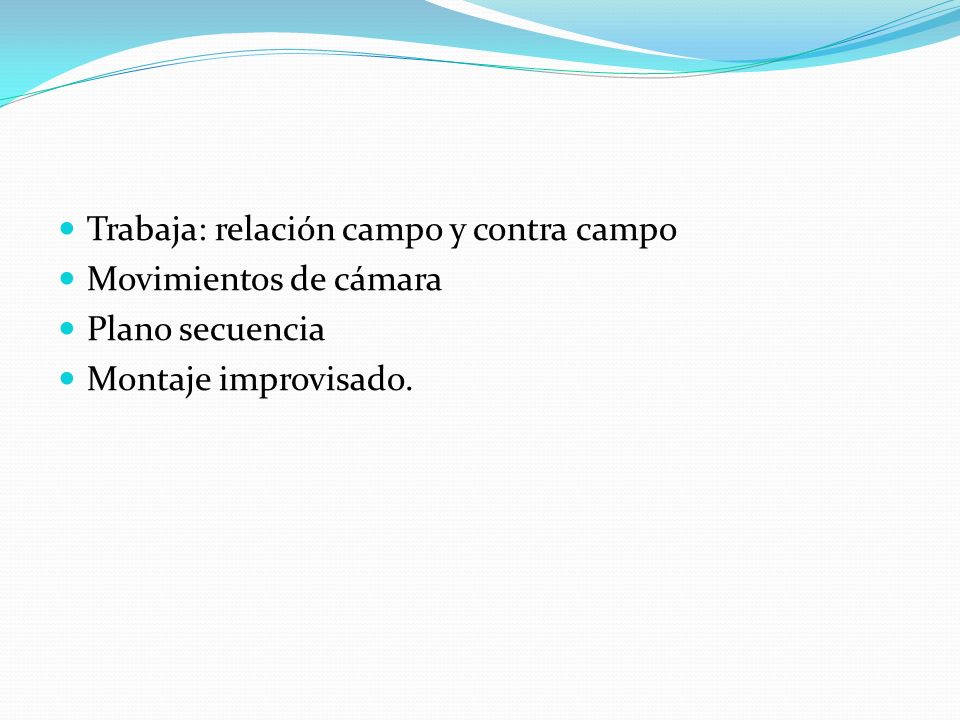 - Trabaja: relación campo y contra campo
- Movimientos de cámara
- Plano secuencia
- Montaje improvisado.